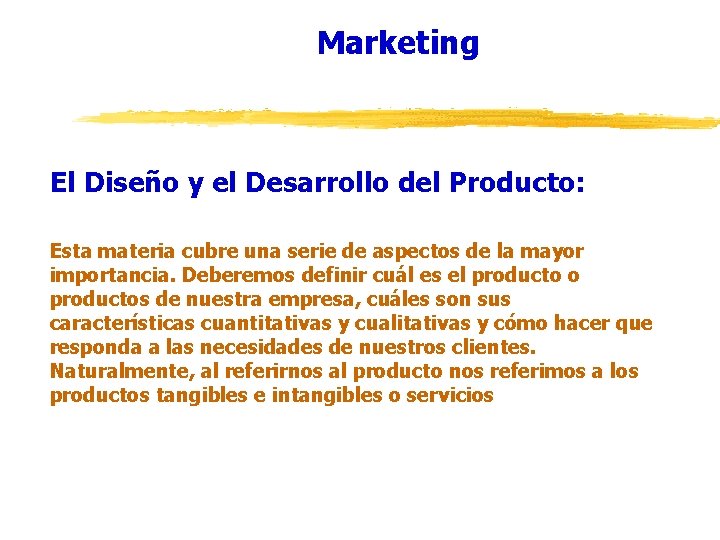 Marketing

El Diseño y el Desarrollo del Producto:

Esta materia cubre una serie de aspectos de la mayor importancia. Deberemos definir cuál es el producto o productos de nuestra empresa, cuáles son sus características cuantitativas y cualitativas y cómo hacer que responda a las necesidades de nuestros clientes. Naturalmente, al referirnos al producto nos referimos a los productos tangibles e intangibles o servicios